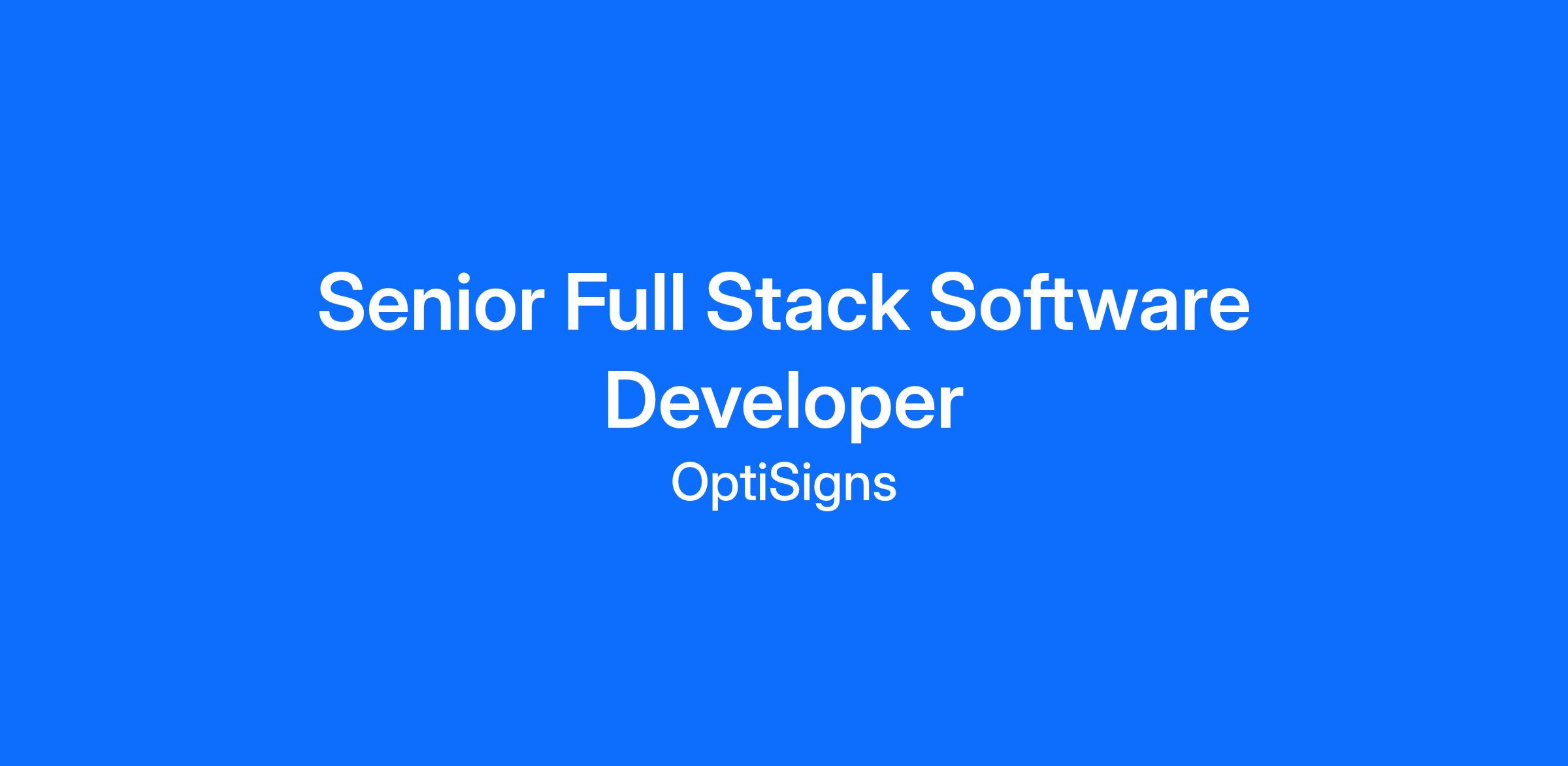 Senior Full Stack Software Developer

OptiSigns